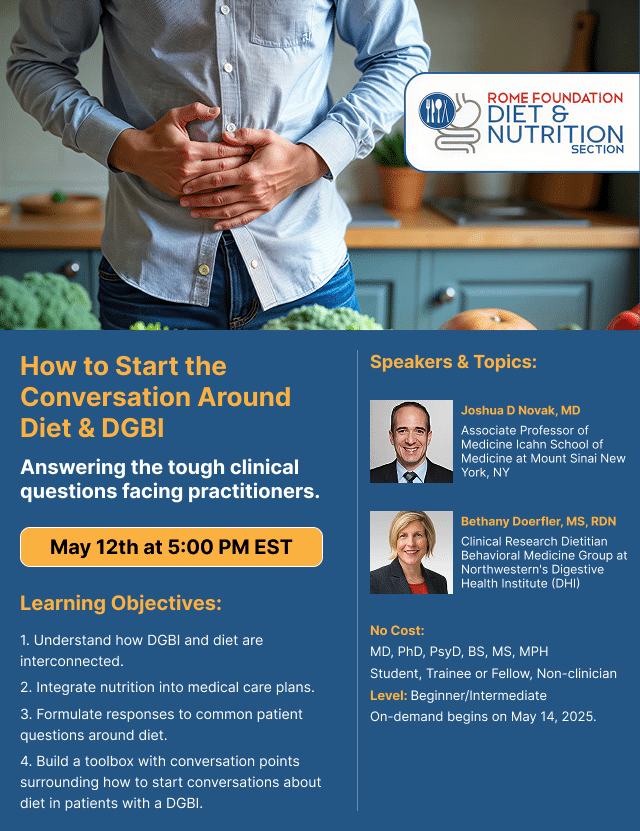 ROME FOUNDATION
DIET & NUTRITION
SECTION

How to Start the Conversation Around Diet & DGBI

Answering the tough clinical questions facing practitioners.

May 12th at 5:00 PM EST

Learning Objectives:

1. Understand how DGBI and diet are interconnected.

2. Integrate nutrition into medical care plans.

3. Formulate responses to common patient questions around diet.

4. Build a toolbox with conversation points surrounding how to start conversations about diet in patients with a DGBI.

Speakers & Topics:

Joshua D Novak, MD
Associate Professor of Medicine Icahn School of Medicine at Mount Sinai New York, NY

Bethany Doerfler, MS, RDN
Clinical Research Dietitian Behavioral Medicine Group at Northwestern's Digestive Health Institute (DHI)

No Cost:
MD, PhD, PsyD, BS, MS, MPH
Student, Trainee or Fellow, Non-clinician
Level: Beginner/Intermediate
On-demand begins on May 14, 2025.